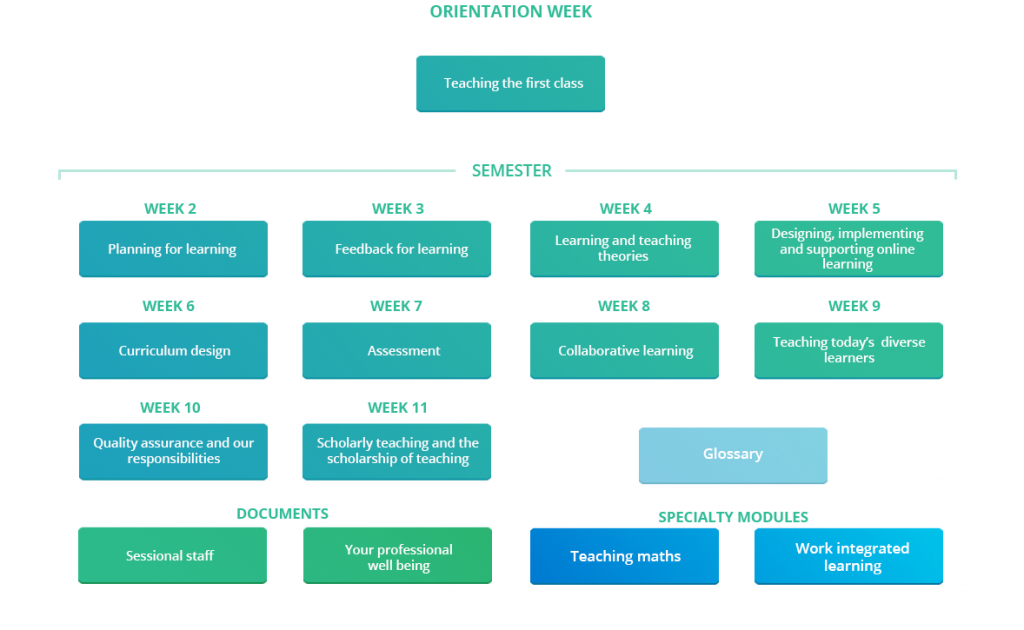 ORIENTATION WEEK

Teaching the first class

SEMESTER

WEEK 2
Planning for learning

WEEK 3
Feedback for learning

WEEK 4
Learning and teaching theories

WEEK 5
Designing, implementing and supporting online learning

WEEK 6
Curriculum design

WEEK 7
Assessment

WEEK 8
Collaborative learning

WEEK 9
Teaching today's diverse learners

WEEK 10
Quality assurance and our responsibilities

WEEK 11
Scholarly teaching and the scholarship of teaching

Glossary

DOCUMENTS
Sessional staff
Your professional well being

SPECIALTY MODULES
Teaching maths
Work integrated learning